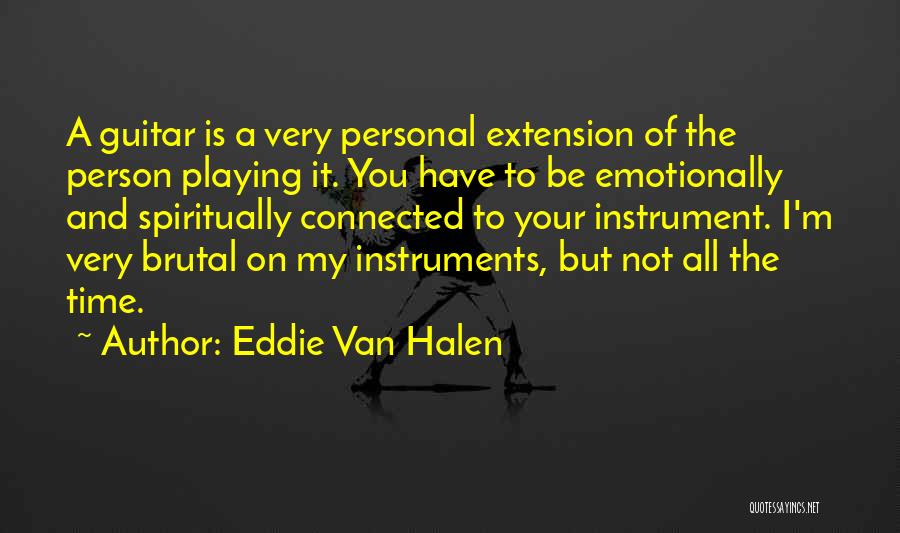 A guitar is a very personal extension of the person playing it. You have to be emotionally and spiritually connected to your instrument. I'm very brutal on my instruments, but not all the time.

~ Author: Eddie Van Halen

QUOTESSAYINGS.NET